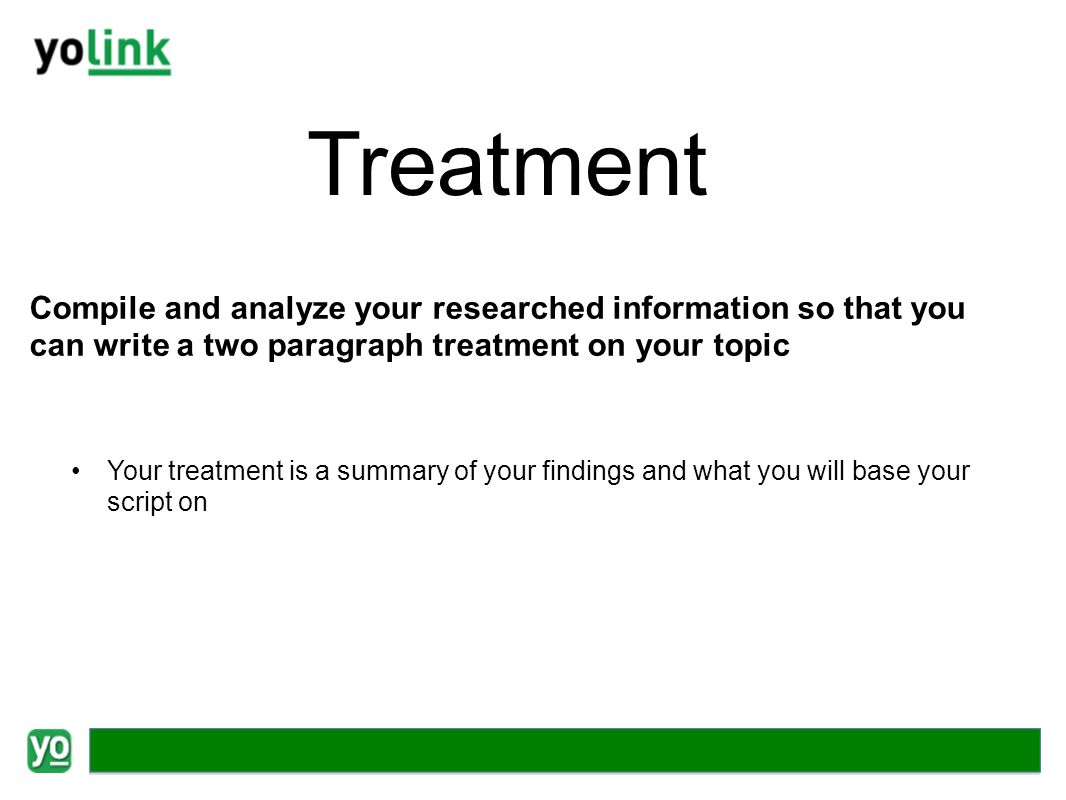 yolink

Treatment

Compile and analyze your researched information so that you can write a two paragraph treatment on your topic

• Your treatment is a summary of your findings and what you will base your script on

yo